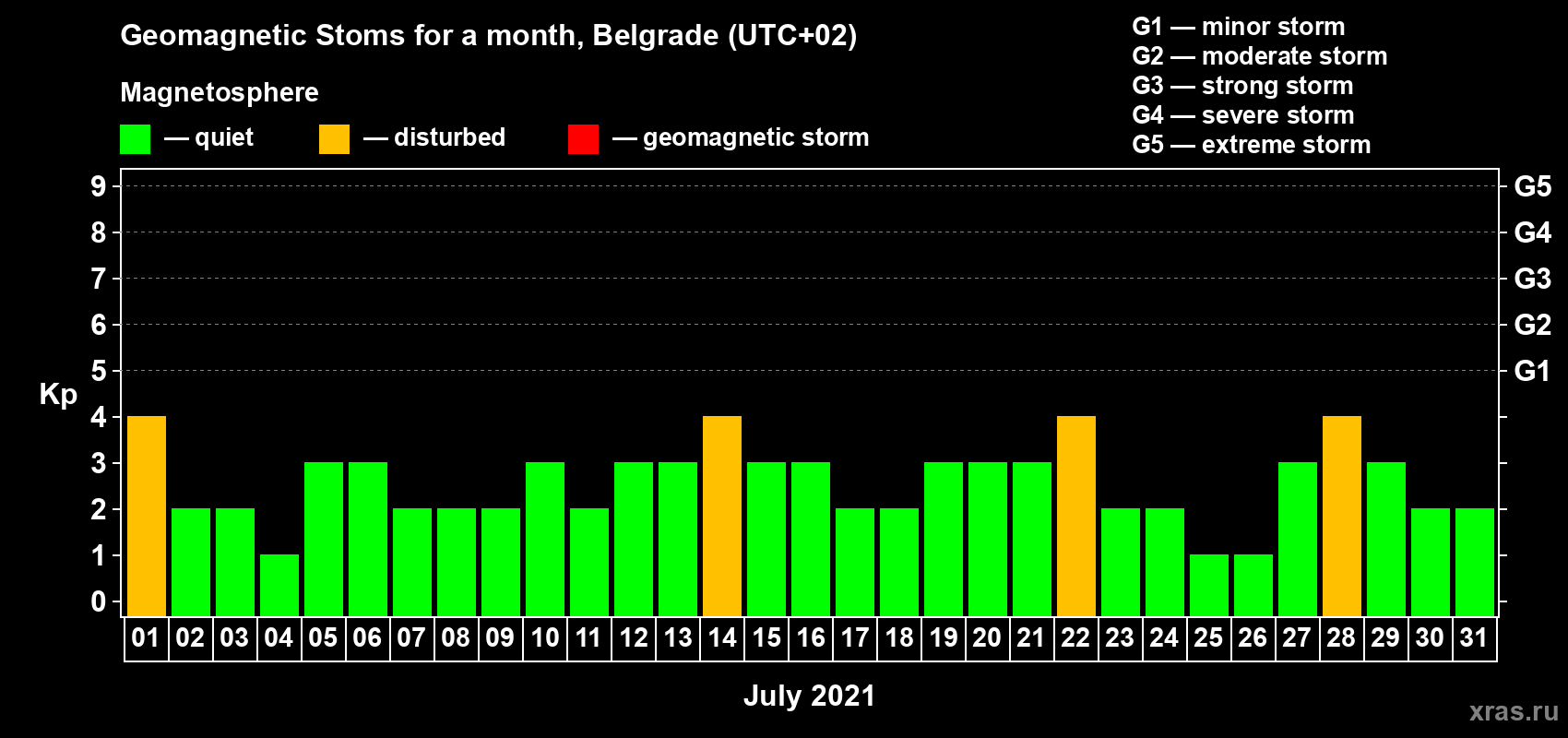 Geomagnetic Stoms for a month, Belgrade (UTC+02)

Magnetosphere

— quiet — disturbed — geomagnetic storm

G1 — minor storm
G2 — moderate storm
G3 — strong storm
G4 — severe storm
G5 — extreme storm

Kp

9
8
7
6
5
4
3
2
1
0

G5
G4
G3
G2
G1

01 02 03 04 05 06 07 08 09 10 11 12 13 14 15 16 17 18 19 20 21 22 23 24 25 26 27 28 29 30 31

July 2021

xras.ru